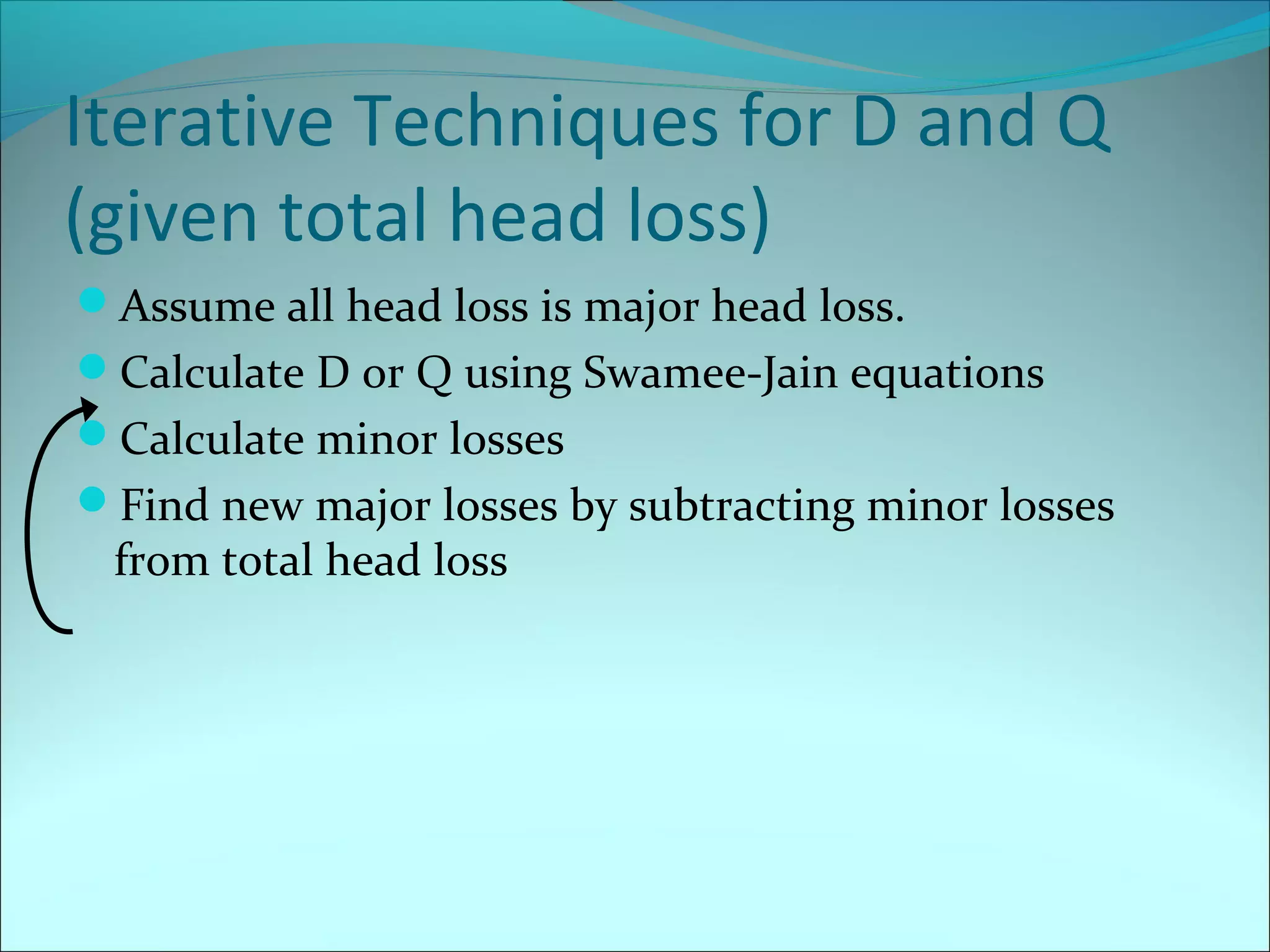 Iterative Techniques for D and Q (given total head loss)

Assume all head loss is major head loss.

Calculate D or Q using Swamee-Jain equations

Calculate minor losses

Find new major losses by subtracting minor losses from total head loss